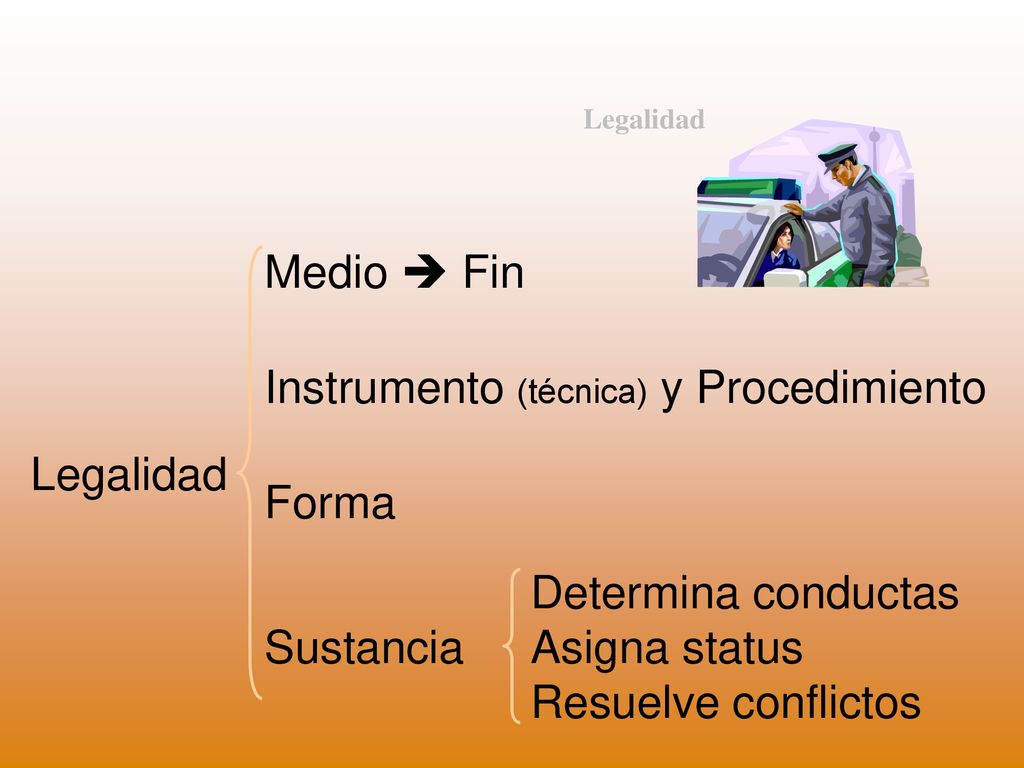 Legalidad

Legalidad

Medio ➔ Fin

Instrumento (técnica) y Procedimiento

Forma

Sustancia

Determina conductas
Asigna status
Resuelve conflictos